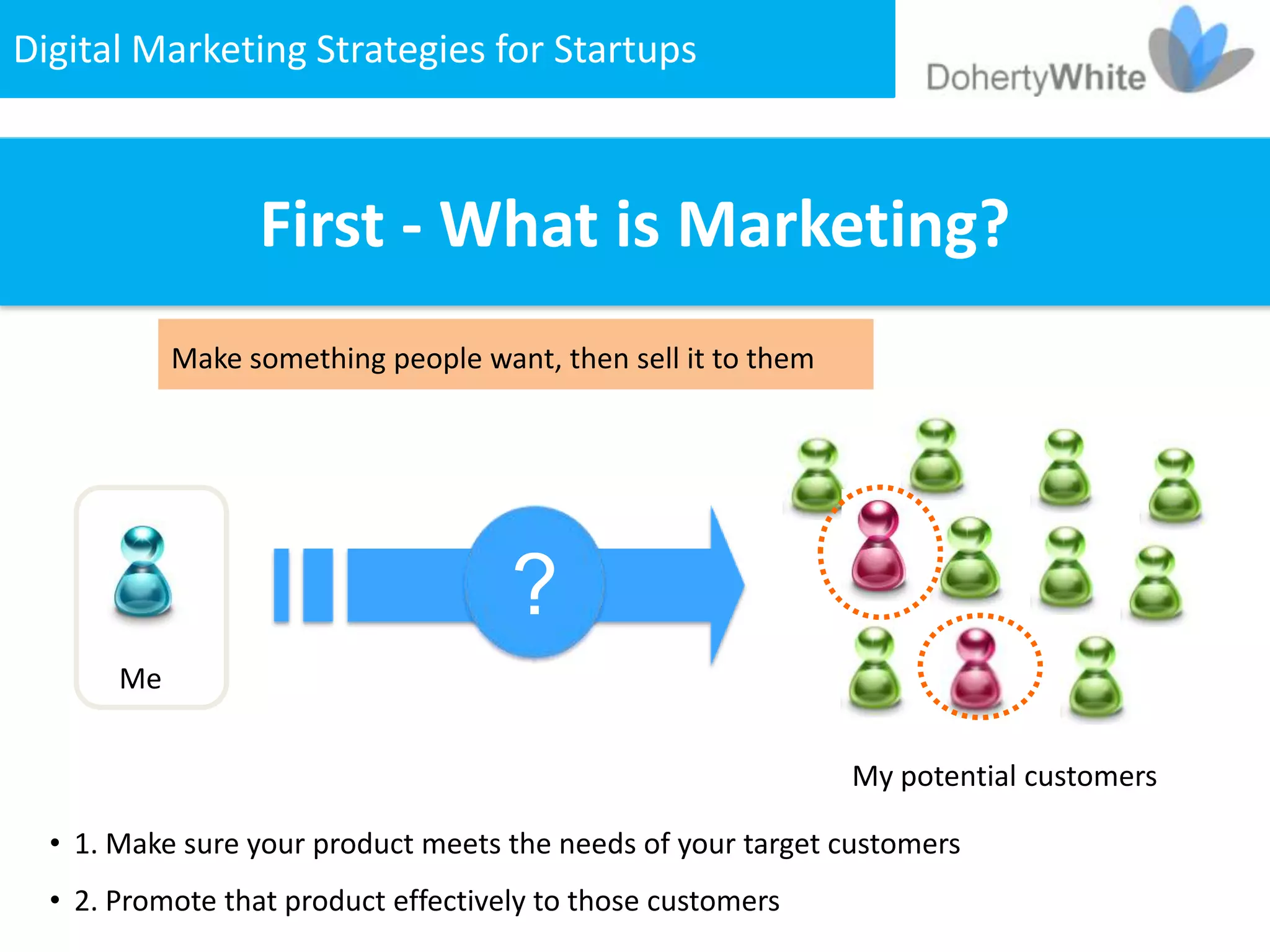 Digital Marketing Strategies for Startups

DohertyWhite

First - What is Marketing?

Make something people want, then sell it to them

Me

?

My potential customers

• 1. Make sure your product meets the needs of your target customers

• 2. Promote that product effectively to those customers